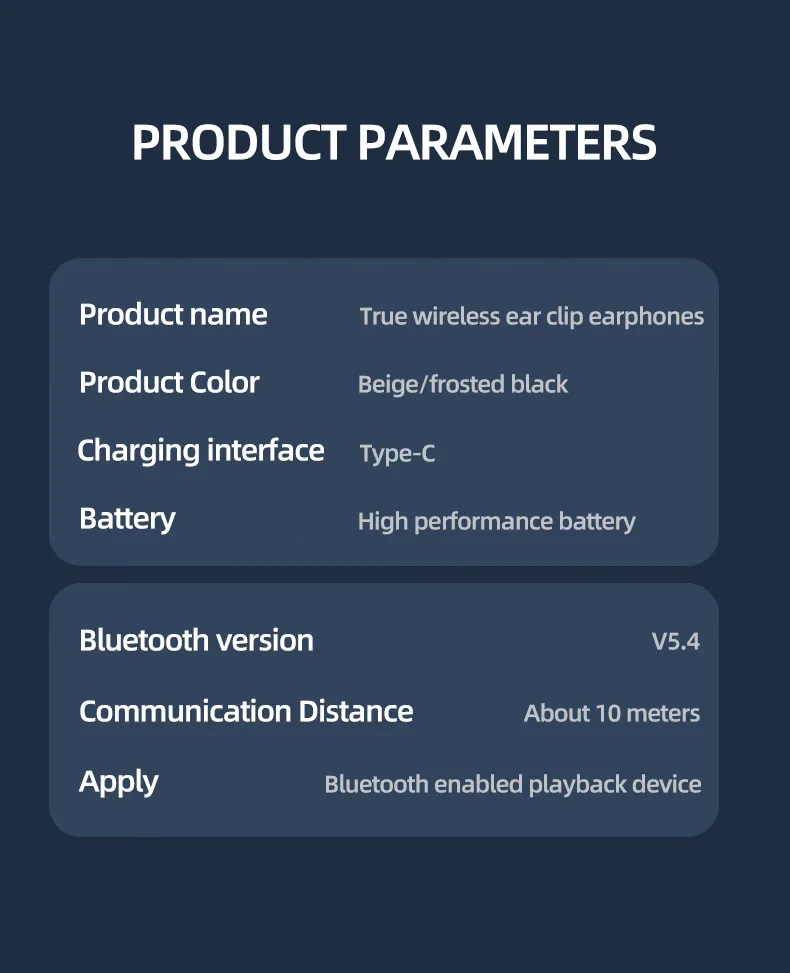 PRODUCT PARAMETERS

| Product name | True wireless ear clip earphones |
|---|---|
| Product Color | Beige/frosted black |
| Charging interface | Type-C |
| Battery | High performance battery |

| Bluetooth version | V5.4 |
|---|---|
| Communication Distance | About 10 meters |
| Apply | Bluetooth enabled playback device |